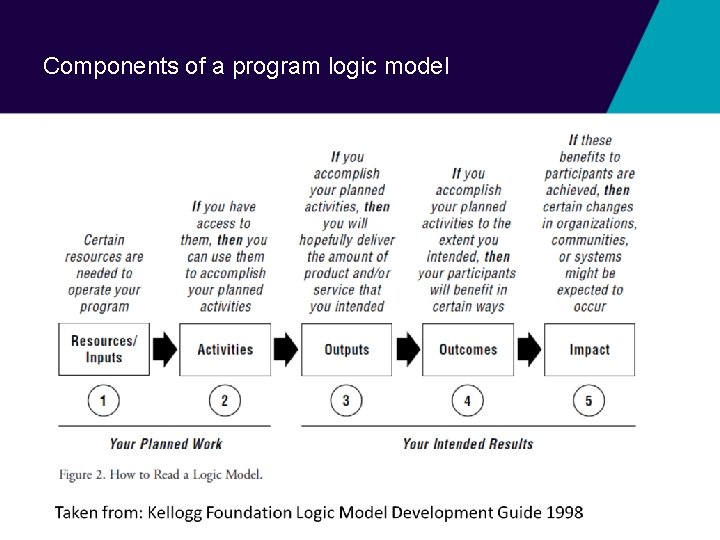 Components of a program logic model

Certain resources are needed to operate your program

If you have access to them, then you can use them to accomplish your planned activities

If you accomplish your planned activities, then you will hopefully deliver the amount of product and/or service that you intended

If you accomplish your planned activities to the extent you intended, then your participants will benefit in certain ways

If these benefits to participants are achieved, then certain changes in organizations, communities, or systems might be expected to occur

Resources/ Inputs

Activities

Outputs

Outcomes

Impact

1

2

3

4

5

Your Planned Work

Your Intended Results

Figure 2. How to Read a Logic Model.

Taken from: Kellogg Foundation Logic Model Development Guide 1998